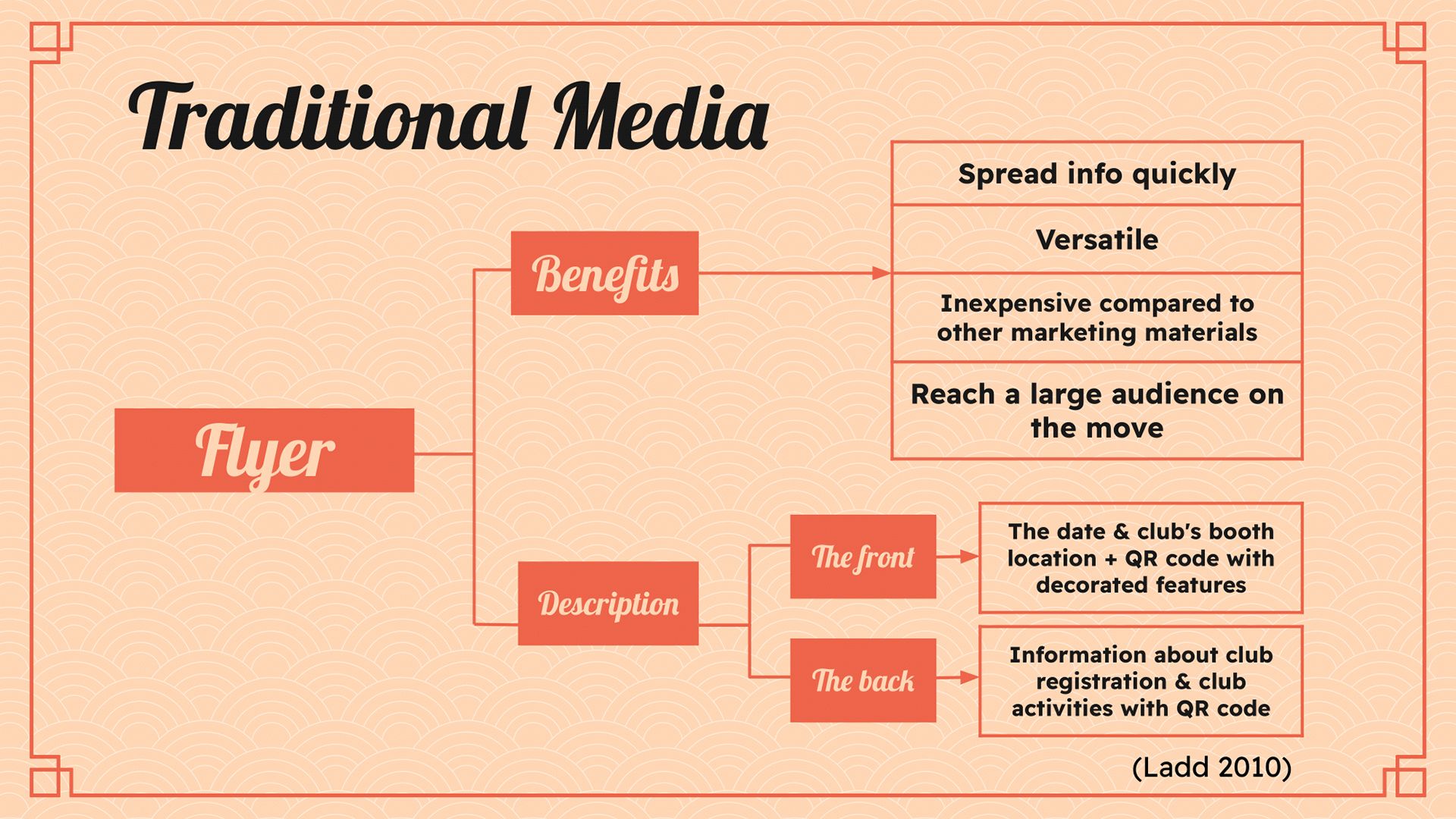 Traditional Media

Flyer

Benefits

Spread info quickly

Versatile

Inexpensive compared to other marketing materials

Reach a large audience on the move

Description

The front

The date & club's booth location + QR code with decorated features

The back

Information about club registration & club activities with QR code

(Ladd 2010)